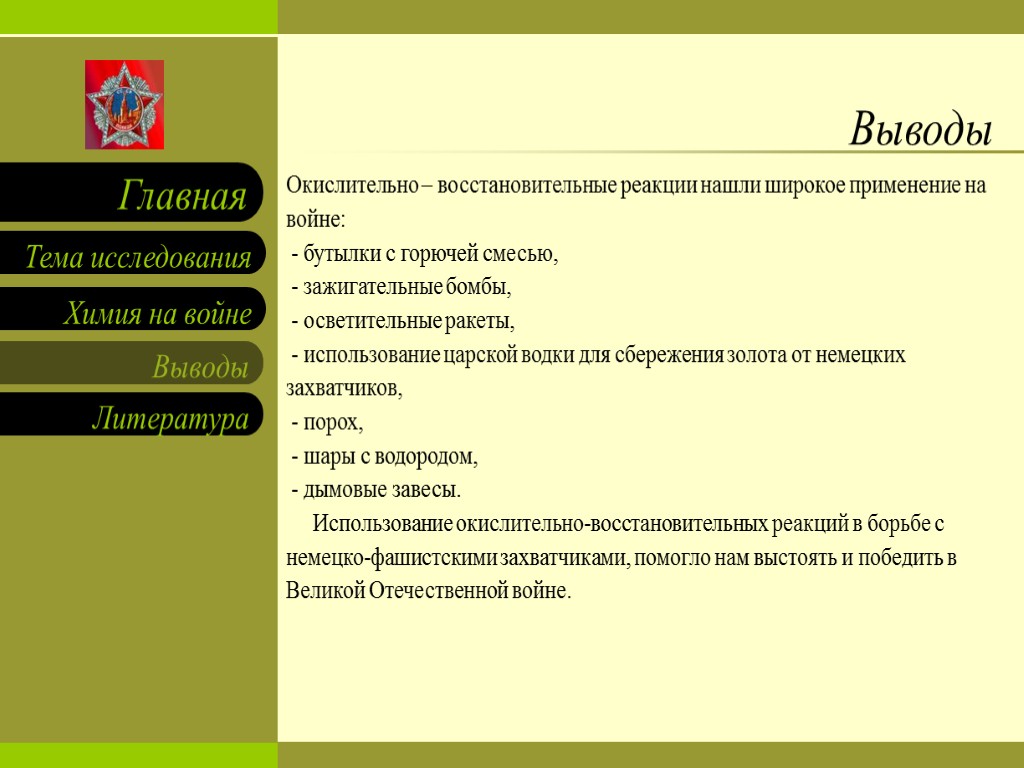 Главная

Тема исследования

Химия на войне

Выводы

Литература

Выводы

Окислительно – восстановительные реакции нашли широкое применение на войне:

- бутылки с горючей смесью,

- зажигательные бомбы,

- осветительные ракеты,

- использование царской водки для сбережения золота от немецких захватчиков,

- порох,

- шары с водородом,

- дымовые завесы.

Использование окислительно-восстановительных реакций в борьбе с немецко-фашистскими захватчиками, помогло нам выстоять и победить в Великой Отечественной войне.